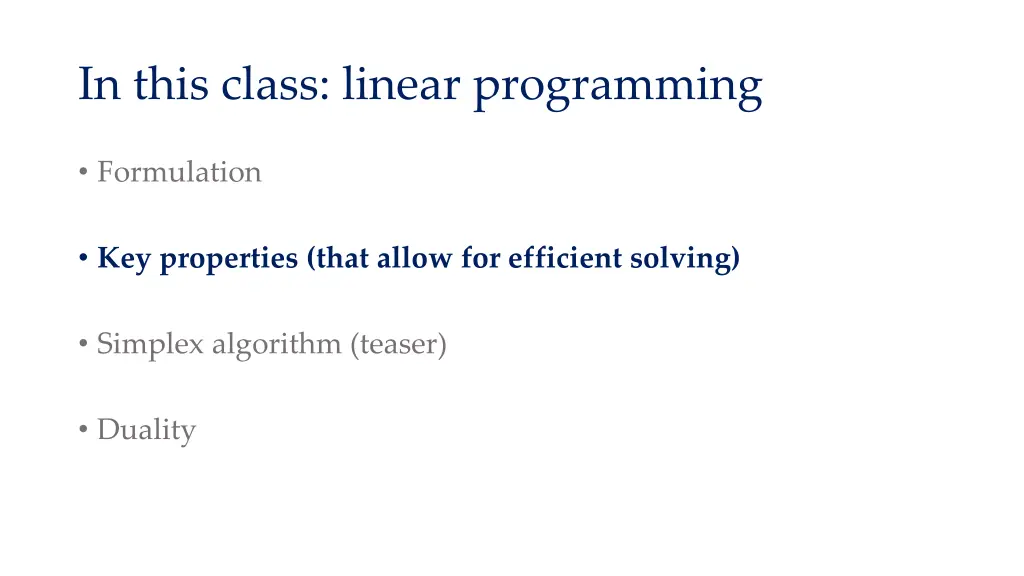 In this class: linear programming

• Formulation

• Key properties (that allow for efficient solving)

• Simplex algorithm (teaser)

• Duality